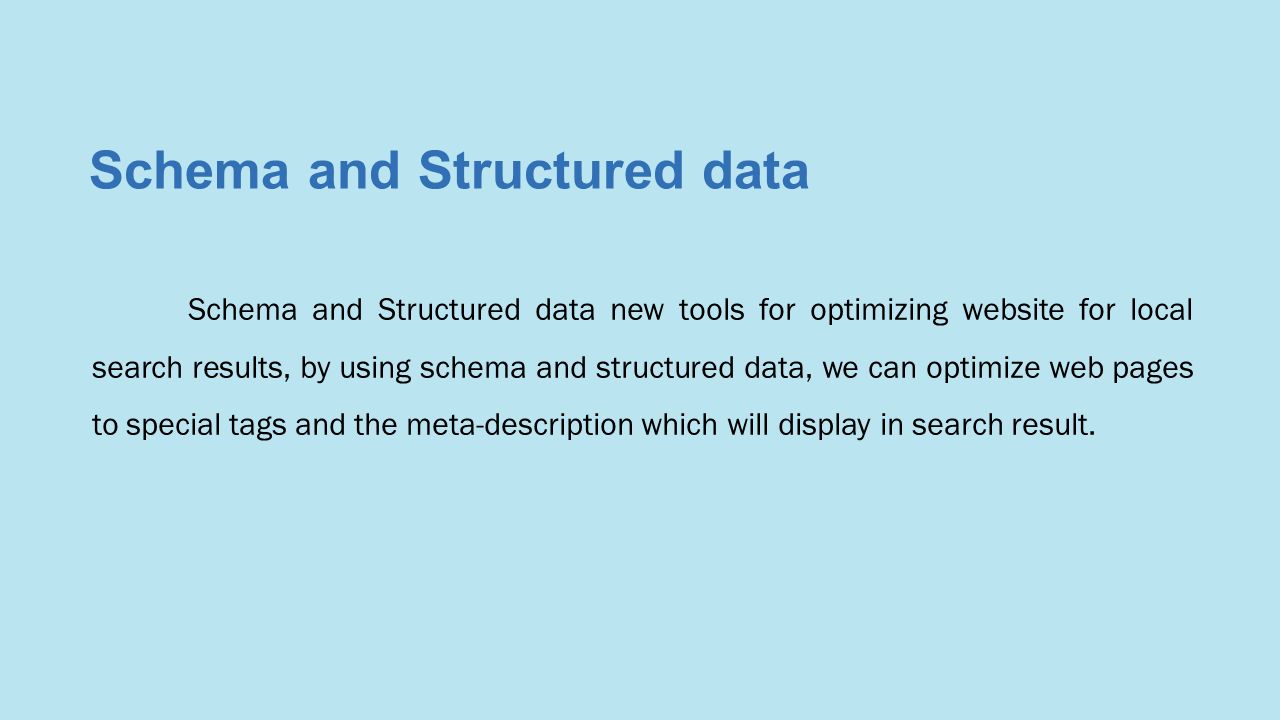 Schema and Structured data

Schema and Structured data new tools for optimizing website for local search results, by using schema and structured data, we can optimize web pages to special tags and the meta-description which will display in search result.